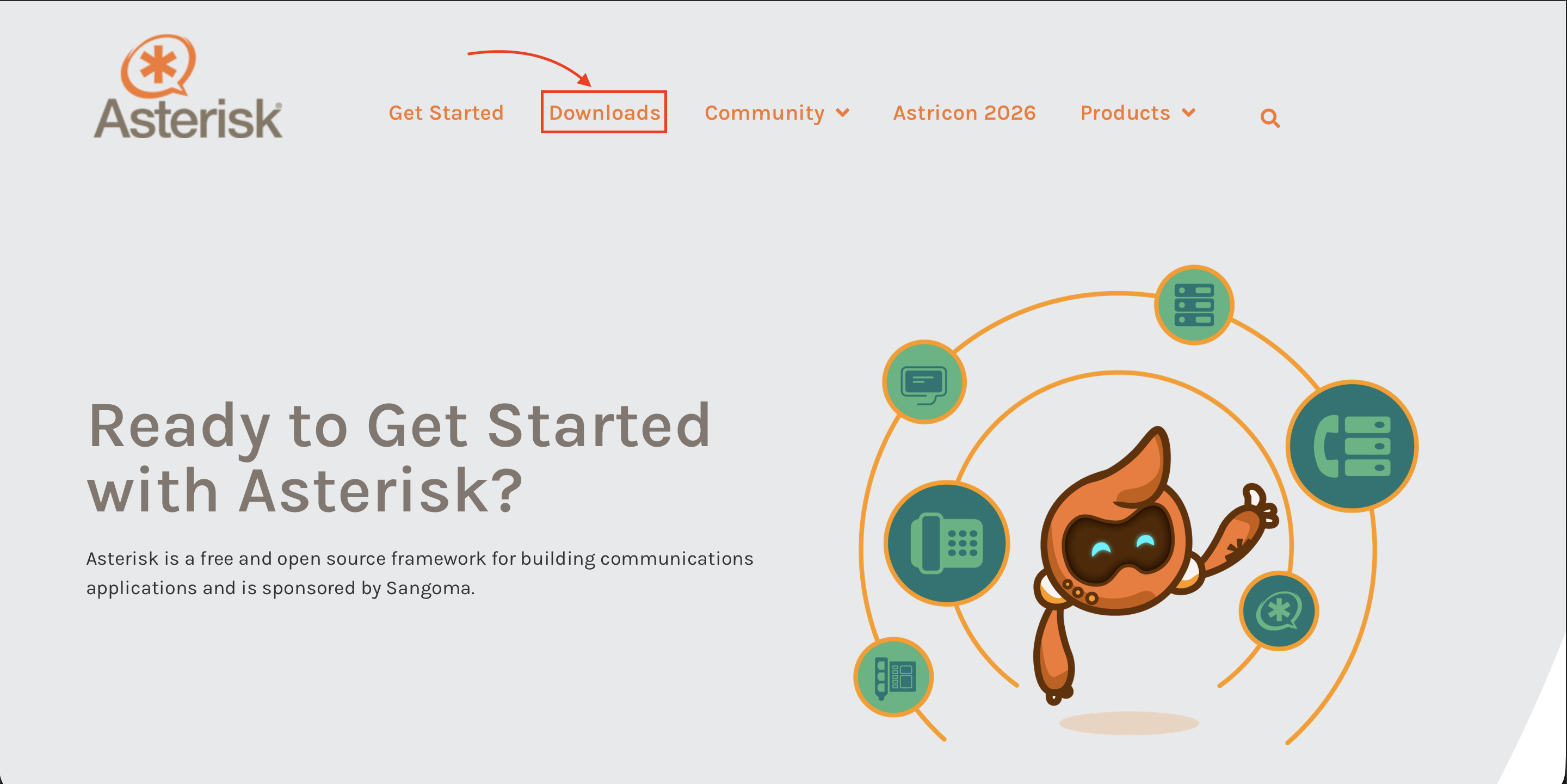 Asterisk

Get Started Downloads Community Astricon 2026 Products

Ready to Get Started with Asterisk?

Asterisk is a free and open source framework for building communications applications and is sponsored by Sangoma.